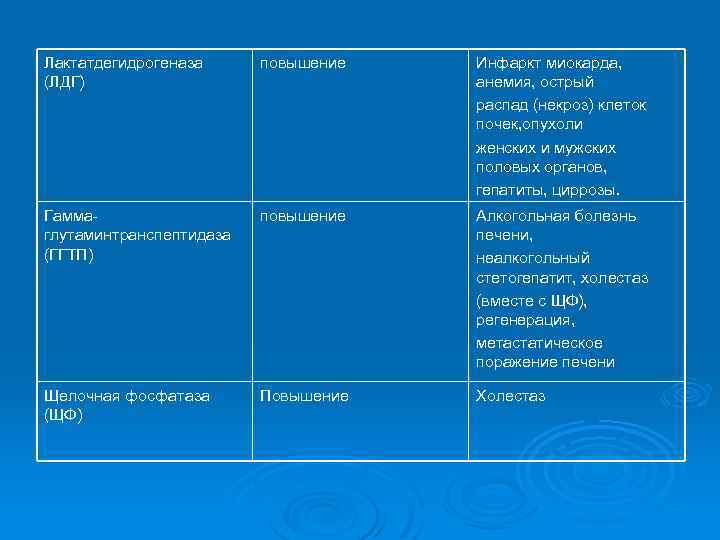 | Лактатдегидрогеназа (ЛДГ) | повышение | Инфаркт миокарда, анемия, острый распад (некроз) клеток почек,опухоли женских и мужских половых органов, гепатиты, циррозы. |
|---|---|---|
| Гамма-глутаминтранспептидаза (ГГТП) | повышение | Алкогольная болезнь печени, неалкогольный стетогепатит, холестаз (вместе с ЩФ), регенерация, метастатическое поражение печени |
| Щелочная фосфатаза (ЩФ) | Повышение | Холестаз |